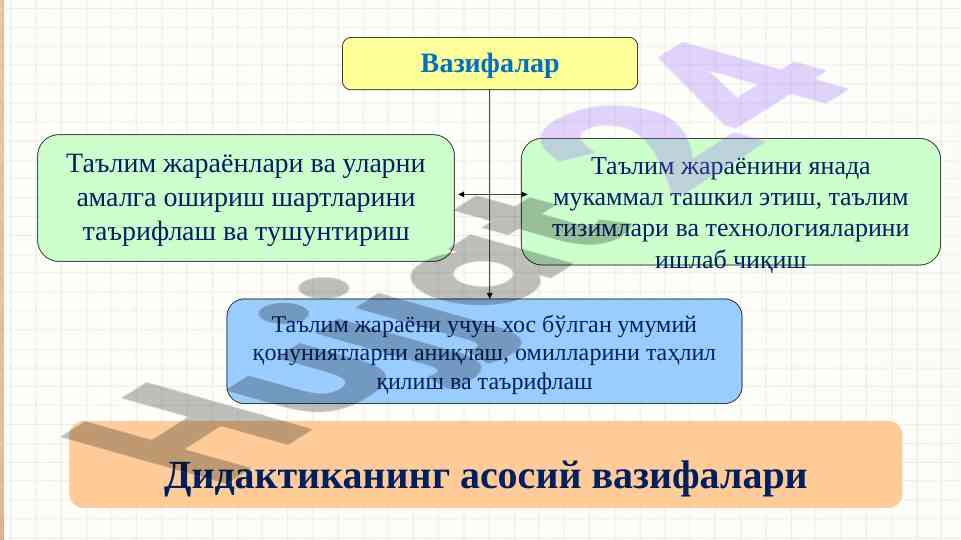 Вазифалар

Таълим жараёнлари ва уларни амалга ошириш шартларини таърифлаш ва тушунтириш

Таълим жараёнини янада мукаммал ташкил этиш, таълим тизимлари ва технологияларини ишлаб чиқиш

Таълим жараёни учун хос бўлган умумий қонуниятларни аниқлаш, омилларини таҳлил қилиш ва таърифлаш

Дидактиканинг асосий вазифалари

Hujjat24